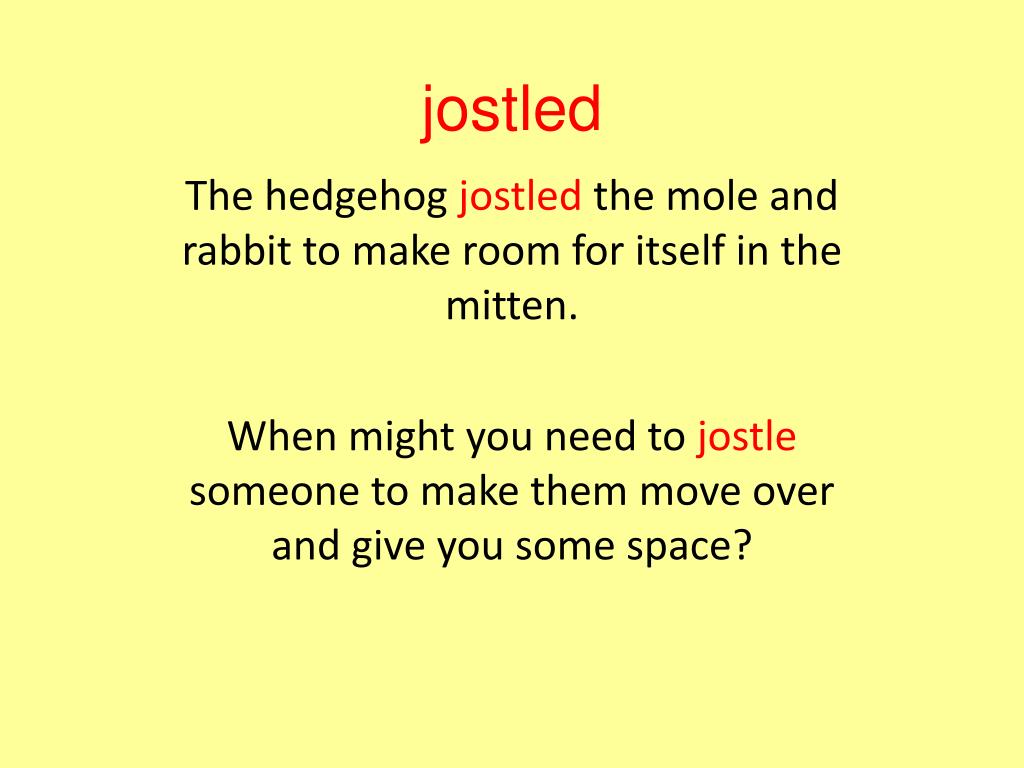 jostled

The hedgehog jostled the mole and rabbit to make room for itself in the mitten.

When might you need to jostle someone to make them move over and give you some space?